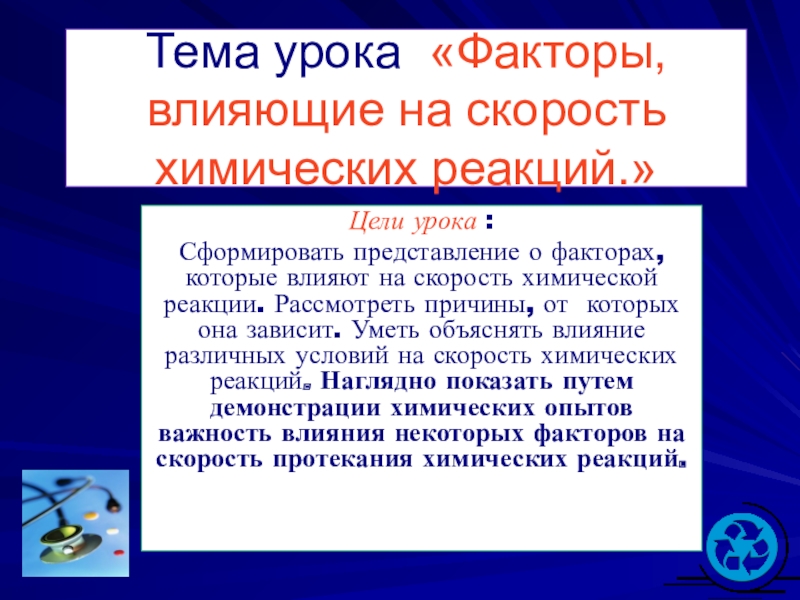 Тема урока «Факторы, влияющие на скорость химических реакций.»

Цели урока :

Сформировать представление о факторах, которые влияют на скорость химической реакции. Рассмотреть причины, от которых она зависит. Уметь объяснять влияние различных условий на скорость химических реакций. Наглядно показать путем демонстрации химических опытов важность влияния некоторых факторов на скорость протекания химических реакций.